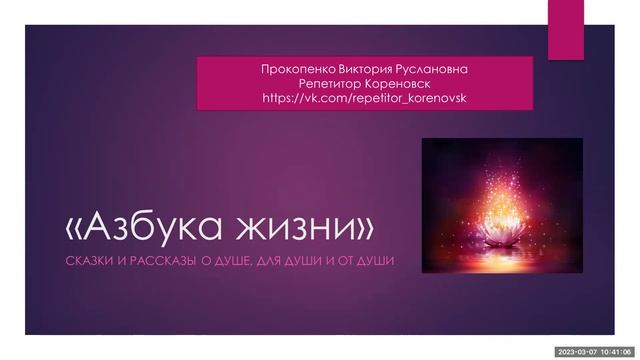 Прокопенко Виктория Руслановна
Репетитор Кореновск
https://vk.com/repetitor_korenovsk

«Азбука жизни»

СКАЗКИ И РАССКАЗЫ О ДУШЕ, ДЛЯ ДУШИ И ОТ ДУШИ

2023-03-07 10:41:06